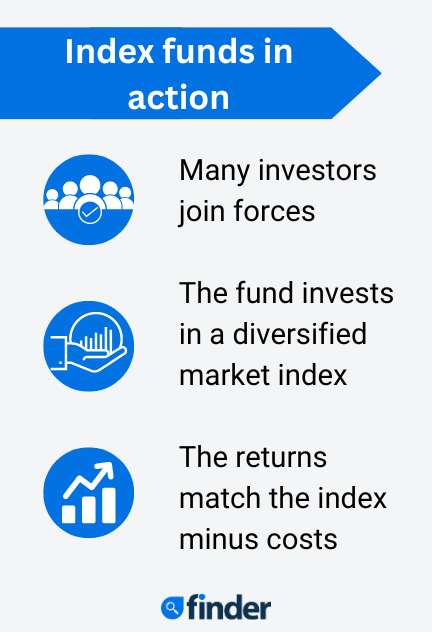 Index funds in action

Many investors join forces

The fund invests in a diversified market index

The returns match the index minus costs

finder